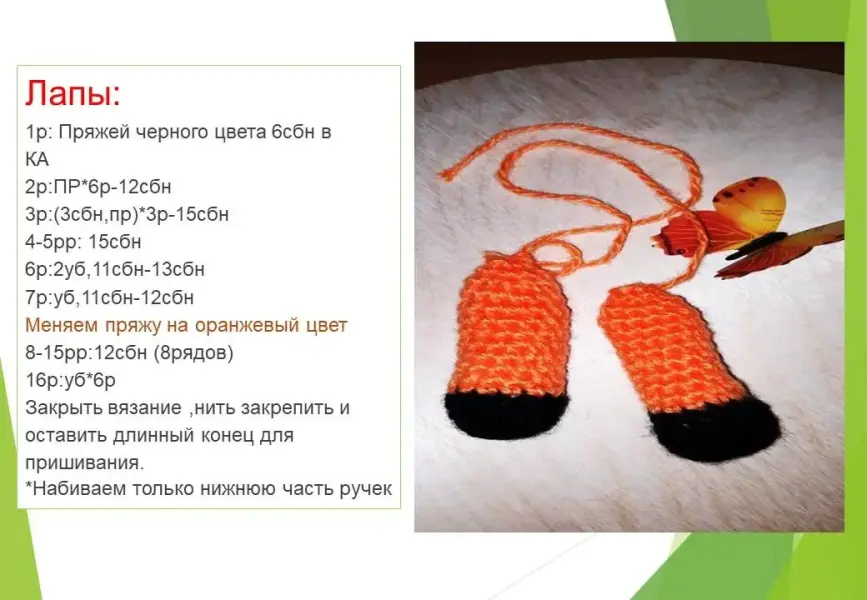 Лапы:
1р: Пряжей черного цвета 6сбн в КА
2р:ПР*6р-12сбн
3р:(3сбн,пр)*3р-15сбн
4-5рр: 15сбн
6р:2уб,11сбн-13сбн
7р:уб,11сбн-12сбн
Меняем пряжу на оранжевый цвет
8-15рр:12сбн (8рядов)
16р:уб*6р
Закрыть вязание ,нить закрепить и оставить длинный конец для пришивания.
*Набиваем только нижнюю часть ручек